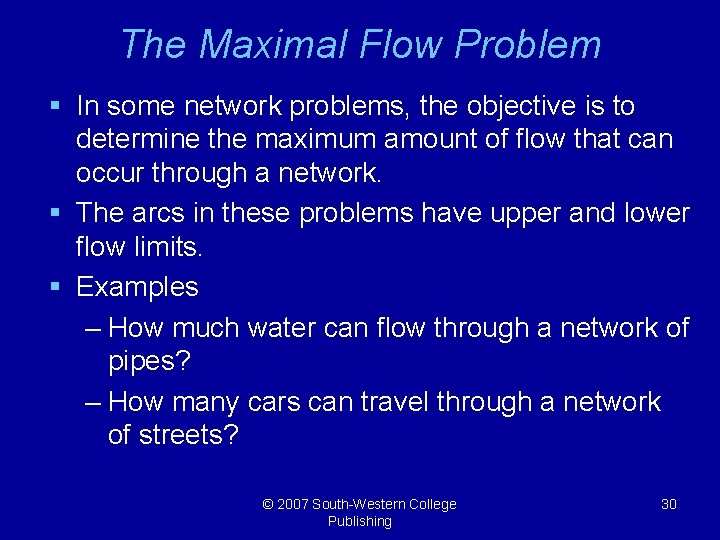 The Maximal Flow Problem

▪ In some network problems, the objective is to determine the maximum amount of flow that can occur through a network.

▪ The arcs in these problems have upper and lower flow limits.

▪ Examples

– How much water can flow through a network of pipes?

– How many cars can travel through a network of streets?

© 2007 South-Western College Publishing

30